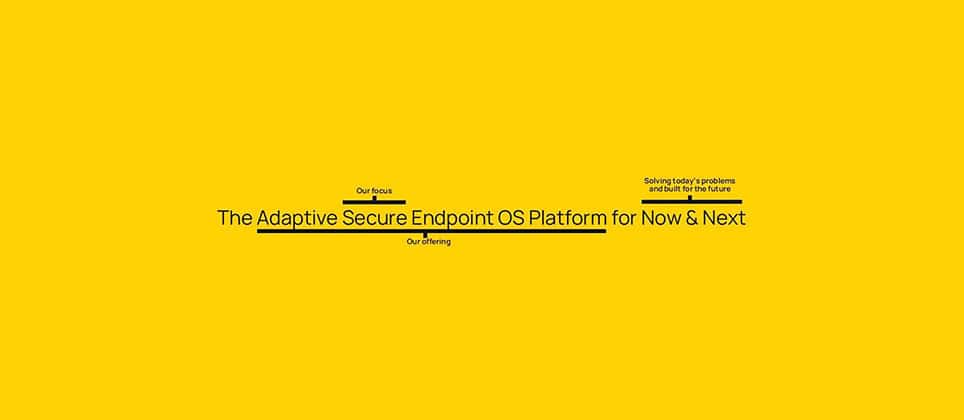 Our focus

Solving today's problems and built for the future

The Adaptive Secure Endpoint OS Platform for Now & Next

Our offering